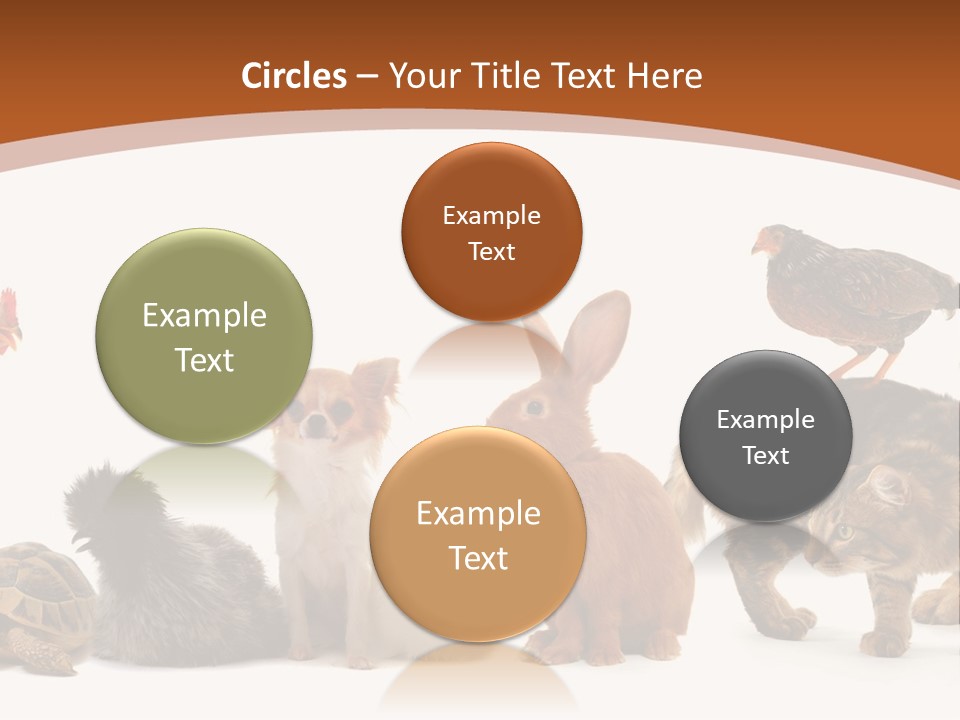 Circles – Your Title Text Here

Example Text

Example Text

Example Text

Example Text